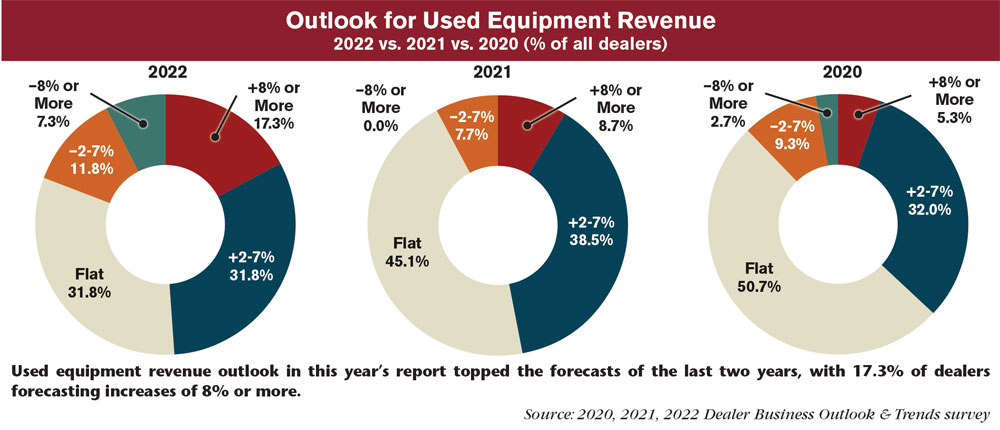 Outlook for Used Equipment Revenue
2022 vs. 2021 vs. 2020 (% of all dealers)

2022

–8% or More
7.3%

+8% or More
17.3%

–2-7%
11.8%

+2-7%
31.8%

Flat
31.8%

2021

–8% or More
0.0%

+8% or More
8.7%

–2-7%
7.7%

+2-7%
38.5%

Flat
45.1%

2020

–8% or More
2.7%

+8% or More
5.3%

–2-7%
9.3%

+2-7%
32.0%

Flat
50.7%

Used equipment revenue outlook in this year's report topped the forecasts of the last two years, with 17.3% of dealers forecasting increases of 8% or more.

Source: 2020, 2021, 2022 Dealer Business Outlook & Trends survey